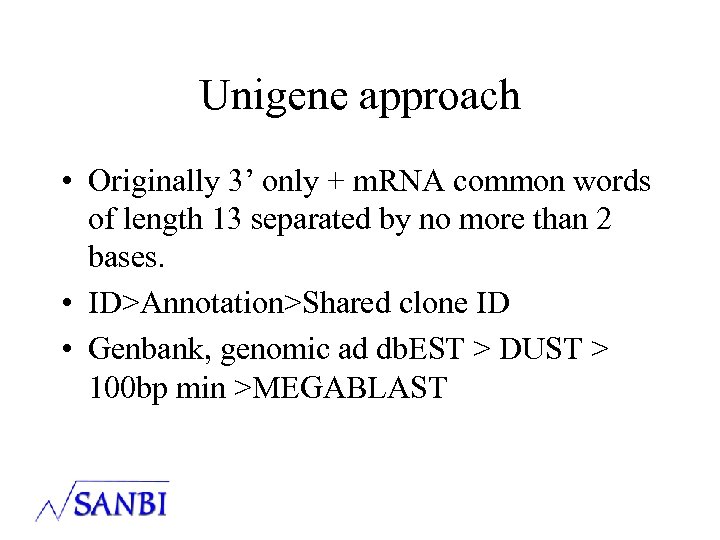 Unigene approach

• Originally 3’ only + mRNA common words of length 13 separated by no more than 2 bases.

• ID>Annotation>Shared clone ID

• Genbank, genomic ad dbEST > DUST > 100bp min >MEGABLAST

SANBI